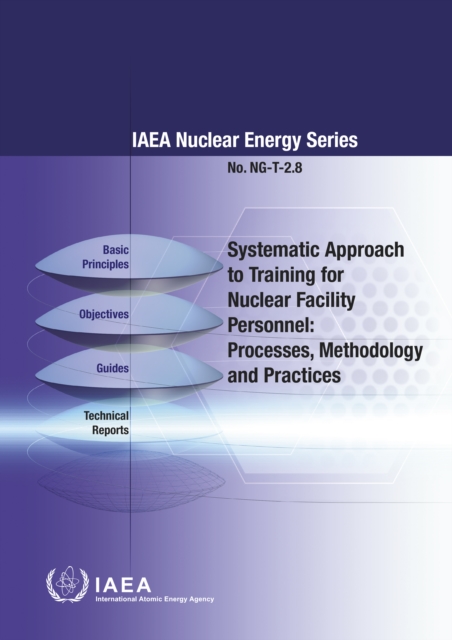 IAEA Nuclear Energy Series

No. NG-T-2.8

Basic Principles

Objectives

Guides

Technical Reports

Systematic Approach to Training for Nuclear Facility Personnel: Processes, Methodology and Practices

IAEA
International Atomic Energy Agency